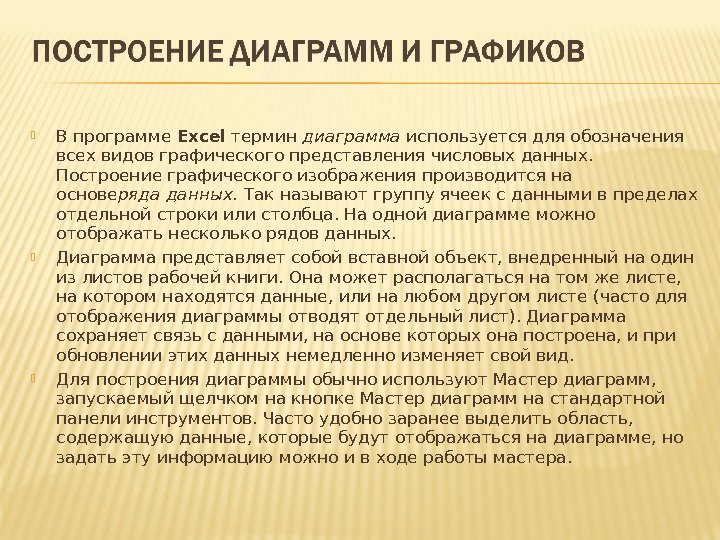 ПОСТРОЕНИЕ ДИАГРАММ И ГРАФИКОВ

В программе Excel термин диаграмма используется для обозначения всех видов графического представления числовых данных. Построение графического изображения производится на основеряда данных. Так называют группу ячеек с данными в пределах отдельной строки или столбца. На одной диаграмме можно отображать несколько рядов данных.

Диаграмма представляет собой вставной объект, внедренный на один из листов рабочей книги. Она может располагаться на том же листе, на котором находятся данные, или на любом другом листе (часто для отображения диаграммы отводят отдельный лист). Диаграмма сохраняет связь с данными, на основе которых она построена, и при обновлении этих данных немедленно изменяет свой вид.

Для построения диаграммы обычно используют Мастер диаграмм, запускаемый щелчком на кнопке Мастер диаграмм на стандартной панели инструментов. Часто удобно заранее выделить область, содержащую данные, которые будут отображаться на диаграмме, но задать эту информацию можно и в ходе работы мастера.